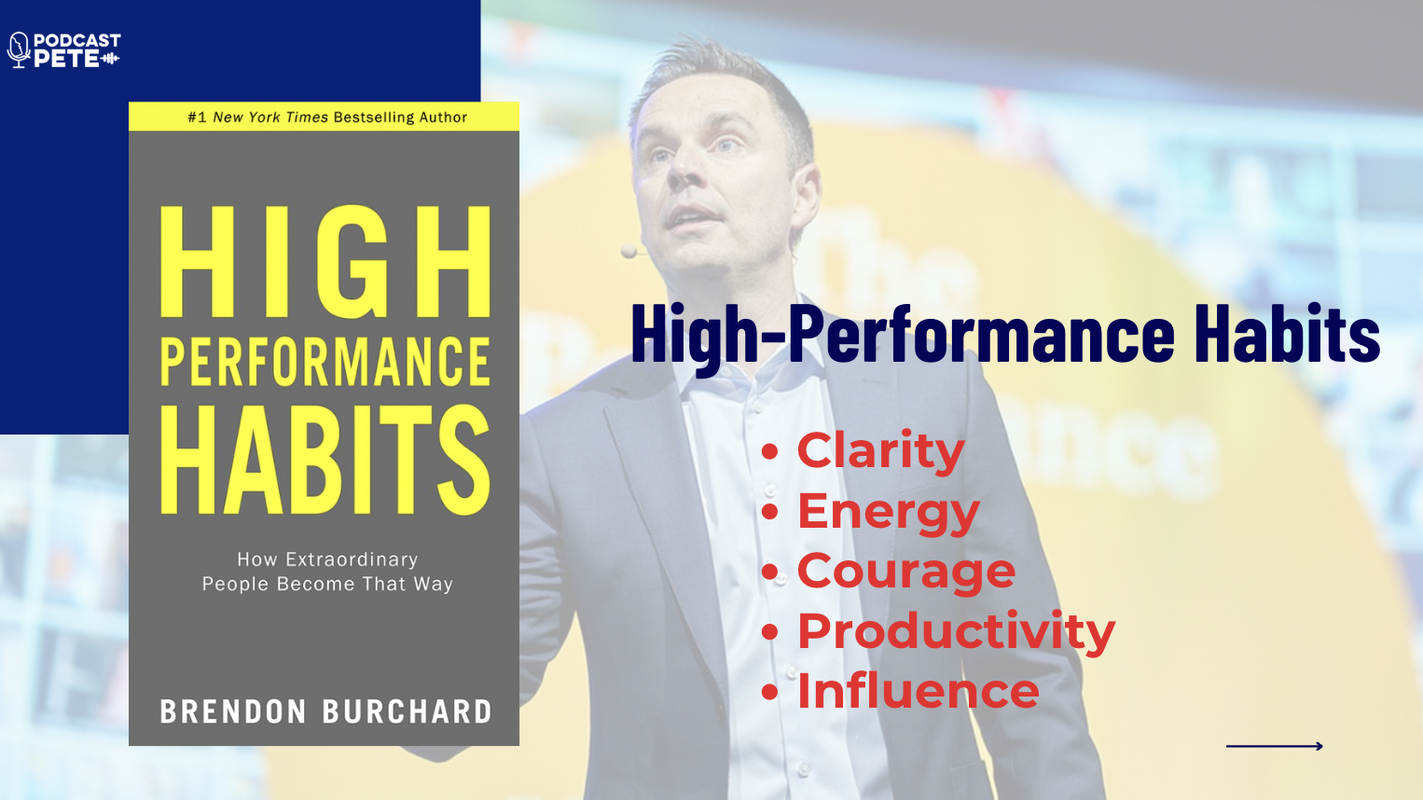 PODCAST PETE

#1 New York Times Bestselling Author

HIGH PERFORMANCE HABITS

How Extraordinary People Become That Way

BRENDON BURCHARD

High-Performance Habits

• Clarity
• Energy
• Courage
• Productivity
• Influence